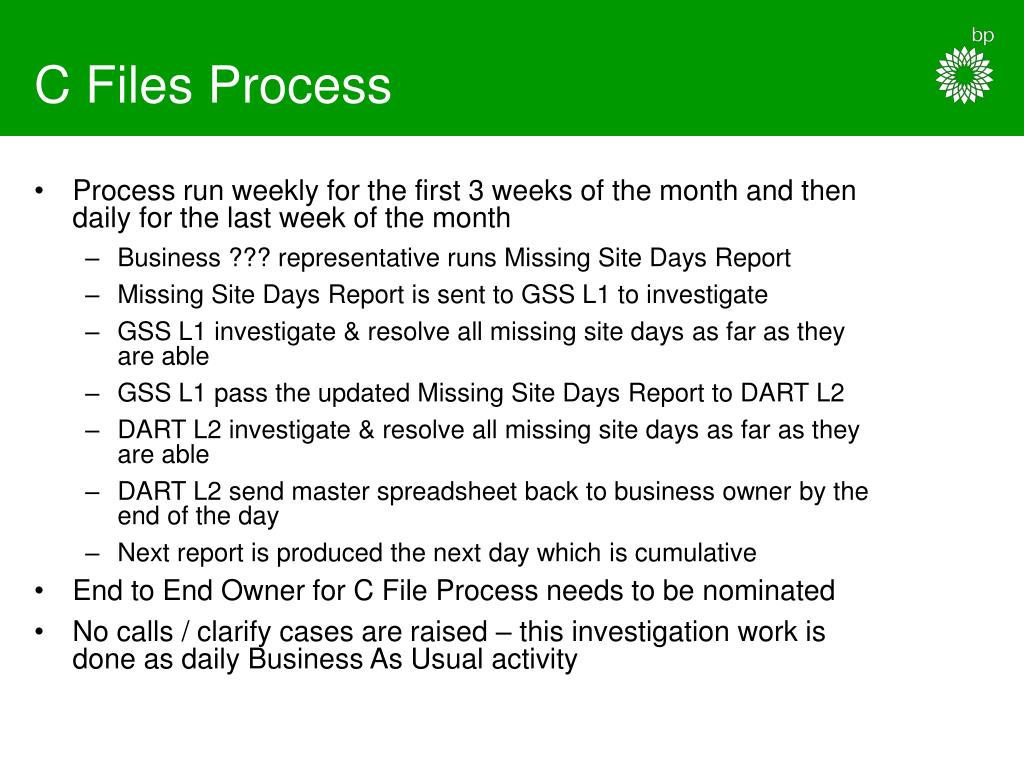 C Files Process

bp

• Process run weekly for the first 3 weeks of the month and then daily for the last week of the month
– Business ??? representative runs Missing Site Days Report
– Missing Site Days Report is sent to GSS L1 to investigate
– GSS L1 investigate & resolve all missing site days as far as they are able
– GSS L1 pass the updated Missing Site Days Report to DART L2
– DART L2 investigate & resolve all missing site days as far as they are able
– DART L2 send master spreadsheet back to business owner by the end of the day
– Next report is produced the next day which is cumulative
• End to End Owner for C File Process needs to be nominated
• No calls / clarify cases are raised – this investigation work is done as daily Business As Usual activity